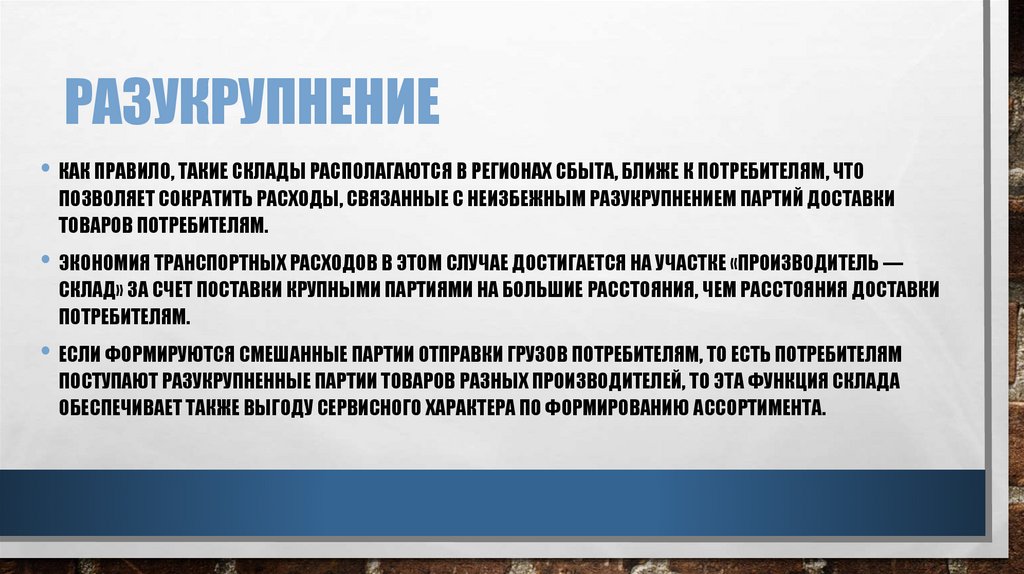 РАЗУКРУПНЕНИЕ

• КАК ПРАВИЛО, ТАКИЕ СКЛАДЫ РАСПОЛАГАЮТСЯ В РЕГИОНАХ СБЫТА, БЛИЖЕ К ПОТРЕБИТЕЛЯМ, ЧТО ПОЗВОЛЯЕТ СОКРАТИТЬ РАСХОДЫ, СВЯЗАННЫЕ С НЕИЗБЕЖНЫМ РАЗУКРУПНЕНИЕМ ПАРТИЙ ДОСТАВКИ ТОВАРОВ ПОТРЕБИТЕЛЯМ.

• ЭКОНОМИЯ ТРАНСПОРТНЫХ РАСХОДОВ В ЭТОМ СЛУЧАЕ ДОСТИГАЕТСЯ НА УЧАСТКЕ «ПРОИЗВОДИТЕЛЬ — СКЛАД» ЗА СЧЕТ ПОСТАВКИ КРУПНЫМИ ПАРТИЯМИ НА БОЛЬШИЕ РАССТОЯНИЯ, ЧЕМ РАССТОЯНИЯ ДОСТАВКИ ПОТРЕБИТЕЛЯМ.

• ЕСЛИ ФОРМИРУЮТСЯ СМЕШАННЫЕ ПАРТИИ ОТПРАВКИ ГРУЗОВ ПОТРЕБИТЕЛЯМ, ТО ЕСТЬ ПОТРЕБИТЕЛЯМ ПОСТУПАЮТ РАЗУКРУПНЕННЫЕ ПАРТИИ ТОВАРОВ РАЗНЫХ ПРОИЗВОДИТЕЛЕЙ, ТО ЭТА ФУНКЦИЯ СКЛАДА ОБЕСПЕЧИВАЕТ ТАКЖЕ ВЫГОДУ СЕРВИСНОГО ХАРАКТЕРА ПО ФОРМИРОВАНИЮ АССОРТИМЕНТА.